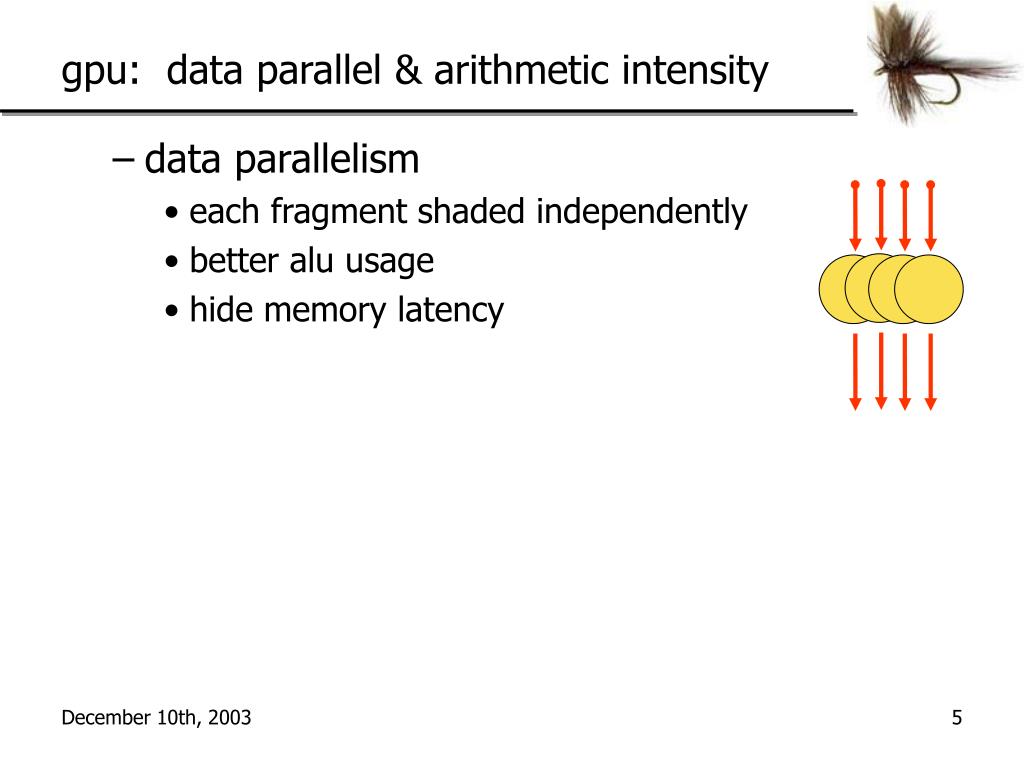 gpu:  data parallel & arithmetic intensity

– data parallelism
• each fragment shaded independently
• better alu usage
• hide memory latency

December 10th, 2003

5